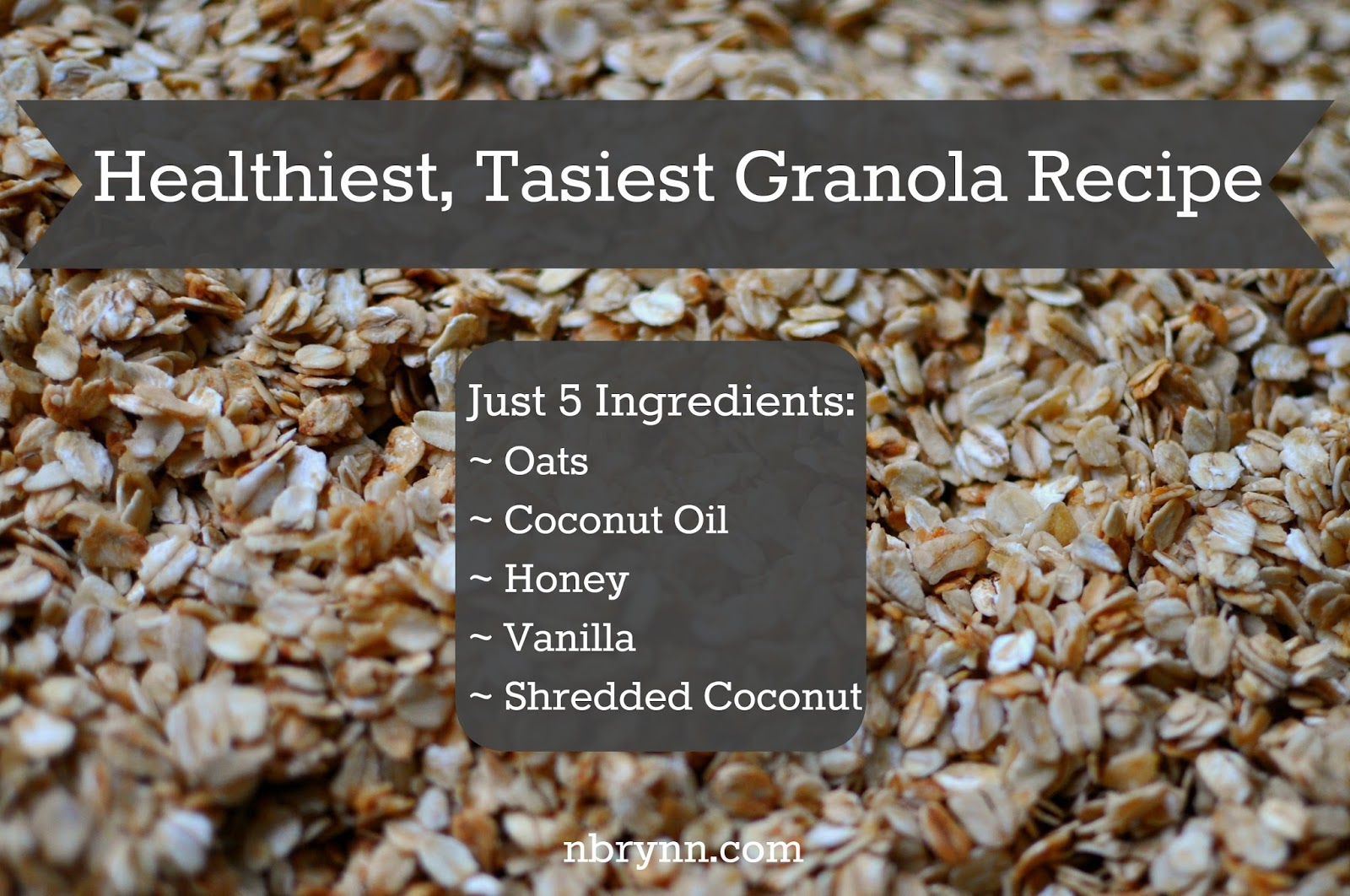 Healthiest, Tasiest Granola Recipe

Just 5 Ingredients:
~ Oats
~ Coconut Oil
~ Honey
~ Vanilla
~ Shredded Coconut

nbrynn.com